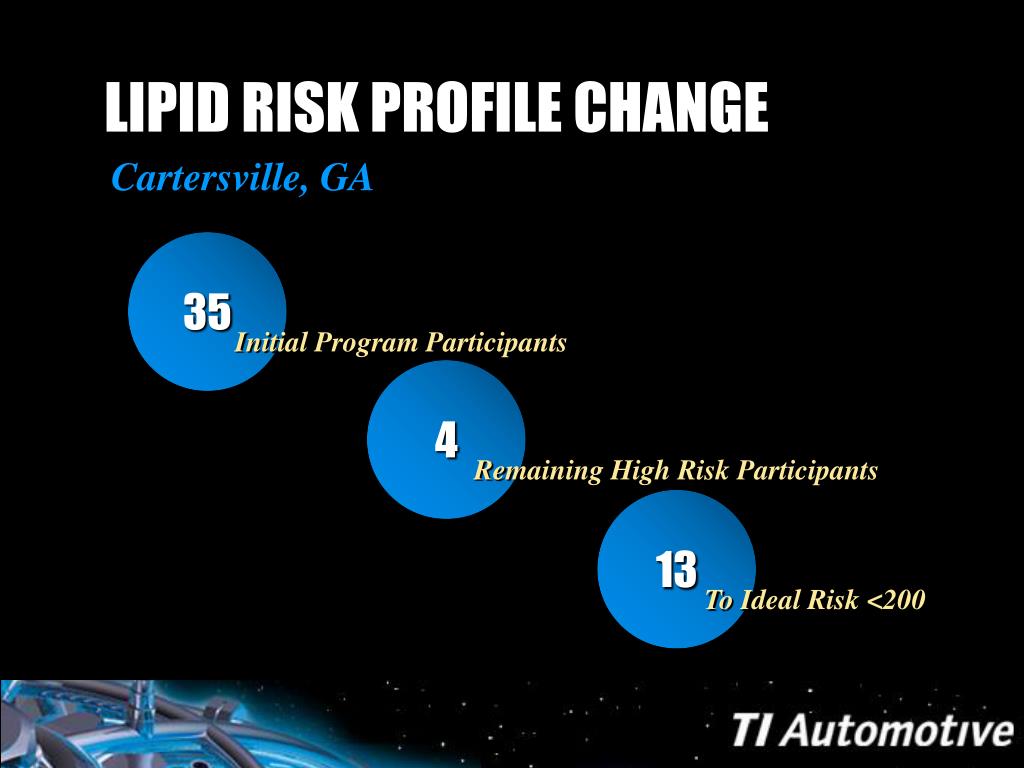 LIPID RISK PROFILE CHANGE

Cartersville, GA

35 Initial Program Participants

4 Remaining High Risk Participants

13 To Ideal Risk <200

TI Automotive